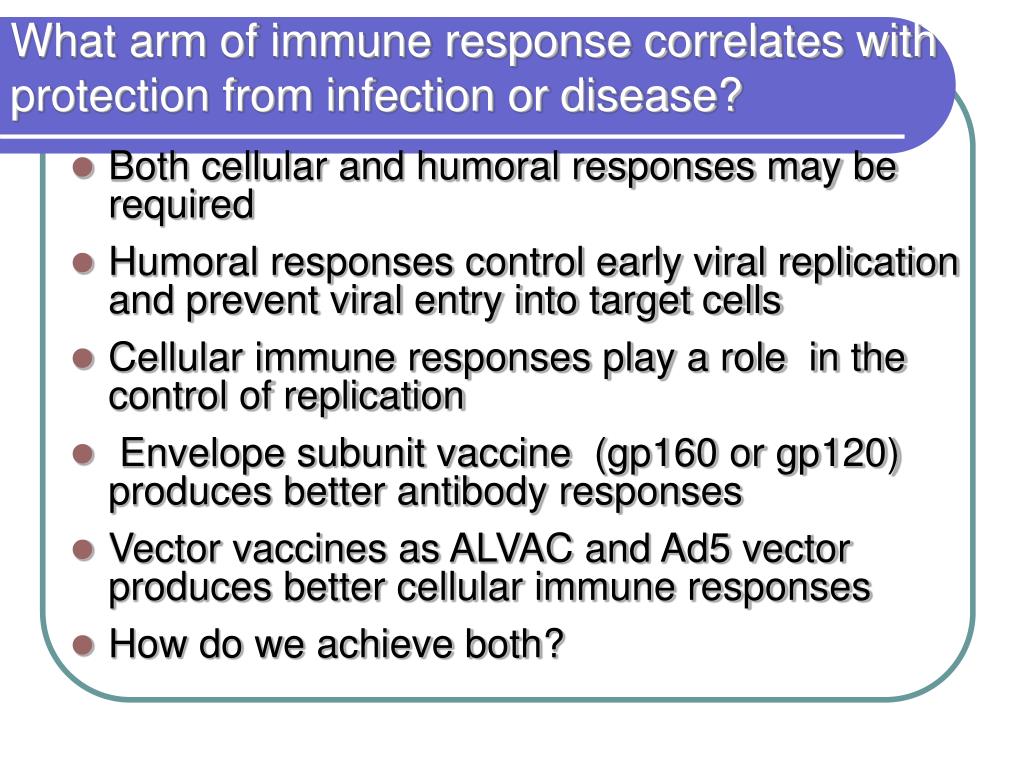 What arm of immune response correlates with protection from infection or disease?

- Both cellular and humoral responses may be required
- Humoral responses control early viral replication and prevent viral entry into target cells
- Cellular immune responses play a role in the control of replication
- Envelope subunit vaccine (gp160 or gp120) produces better antibody responses
- Vector vaccines as ALVAC and Ad5 vector produces better cellular immune responses
- How do we achieve both?